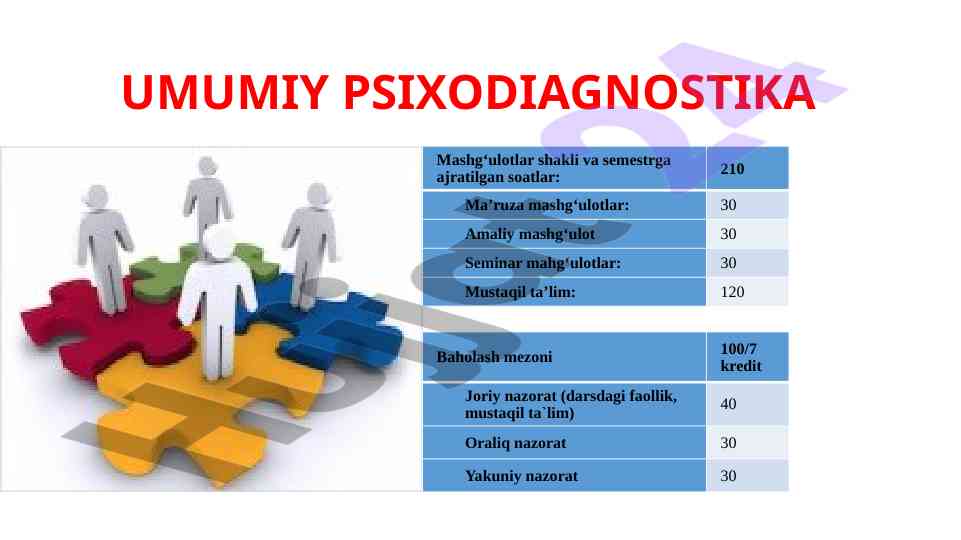 UMUMIY PSIXODIAGNOSTIKA

| Mashg‘ulotlar shakli va semestrga ajratilgan soatlar: | 210 |
|---|---|
| Ma’ruza mashg‘ulotlar: | 30 |
| Amaliy mashg‘ulot | 30 |
| Seminar mahg‘ulotlar: | 30 |
| Mustaqil ta’lim: | 120 |

| Baholash mezoni | 100/7 kredit |
|---|---|
| Joriy nazorat (darsdagi faollik, mustaqil ta`lim) | 40 |
| Oraliq nazorat | 30 |
| Yakuniy nazorat | 30 |